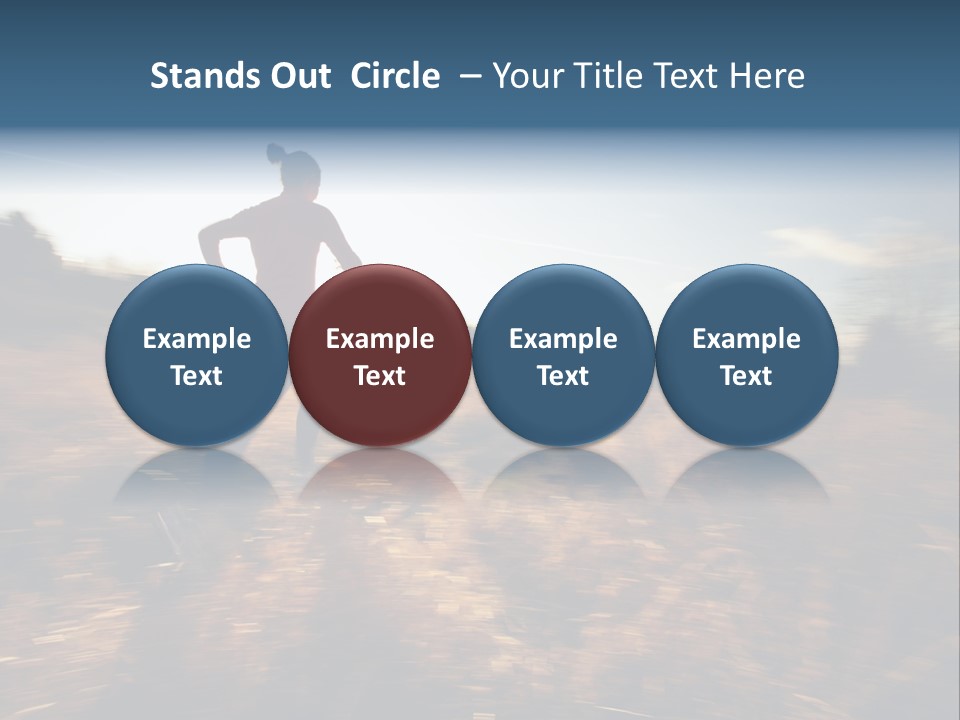 Stands Out Circle – Your Title Text Here

Example Text

Example Text

Example Text

Example Text